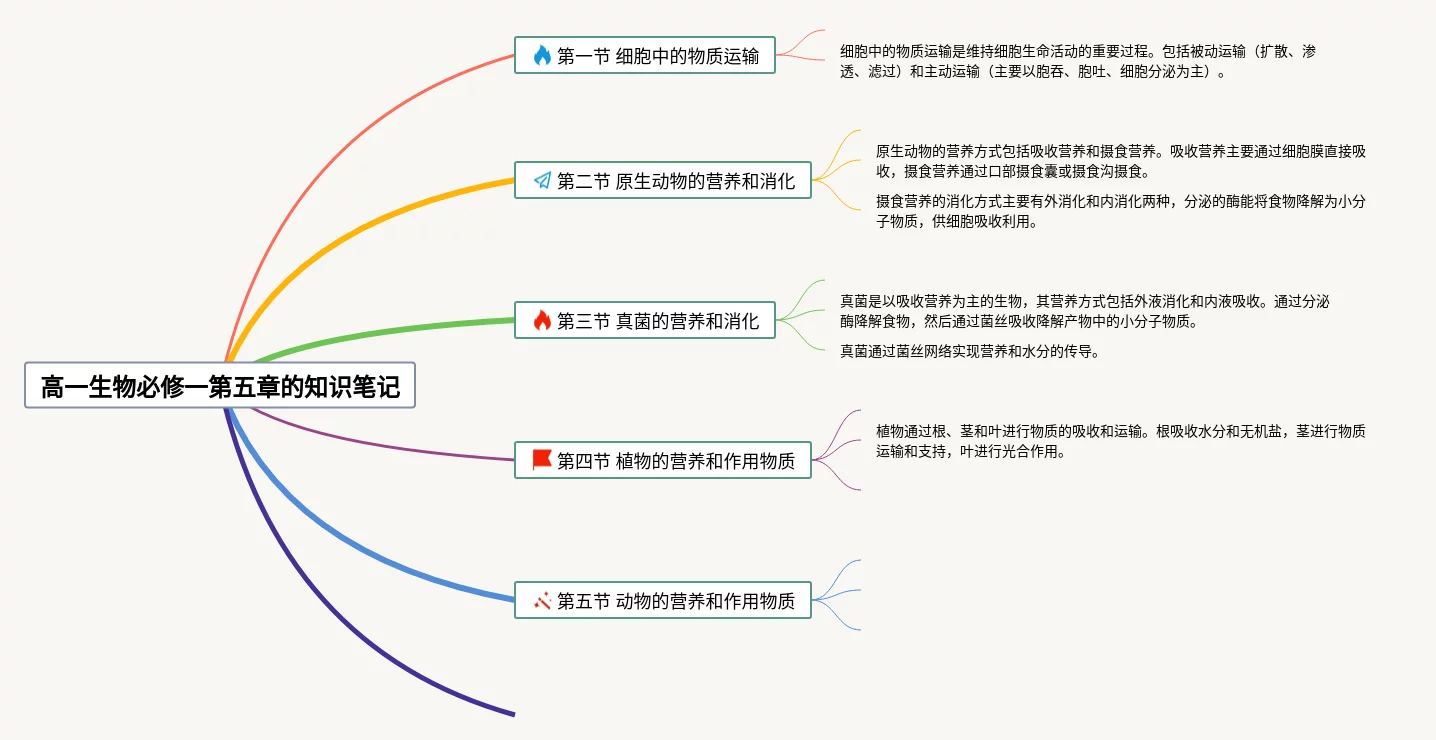 高一生物必修一第五章的知识笔记

第一节 细胞中的物质运输

细胞中的物质运输是维持细胞生命活动的重要过程。包括被动运输（扩散、渗透、滤过）和主动运输（主要以胞吞、胞吐、细胞分泌为主）。

第二节 原生动物的营养和消化

原生动物的营养方式包括吸收营养和摄食营养。吸收营养主要通过细胞膜直接吸收，摄食营养通过口部摄食囊或摄食沟摄食。

摄食营养的消化方式主要有外消化和内消化两种，分泌的酶能将食物降解为小分子物质，供细胞吸收利用。

第三节 真菌的营养和消化

真菌是以吸收营养为主的生物，其营养方式包括外液消化和内液吸收。通过分泌酶降解食物，然后通过菌丝吸收降解产物中的小分子物质。

真菌通过菌丝网络实现营养和水分的传导。

第四节 植物的营养和作用物质

植物通过根、茎和叶进行物质的吸收和运输。根吸收水分和无机盐，茎进行物质运输和支持，叶进行光合作用。

第五节 动物的营养和作用物质